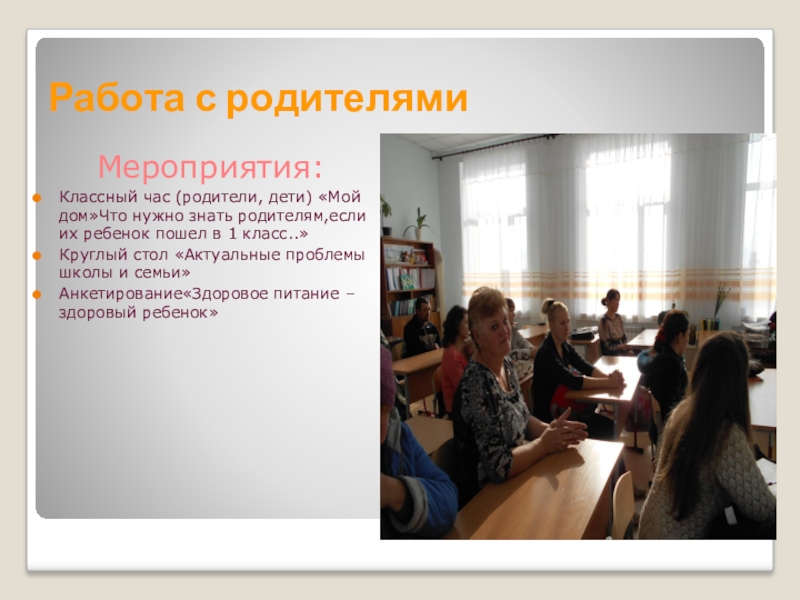 Работа с родителями

Мероприятия:

Классный час (родители, дети) «Мой дом»Что нужно знать родителям,если их ребенок пошел в 1 класс..»

Круглый стол «Актуальные проблемы школы и семьи»

Анкетирование«Здоровое питание – здоровый ребенок»